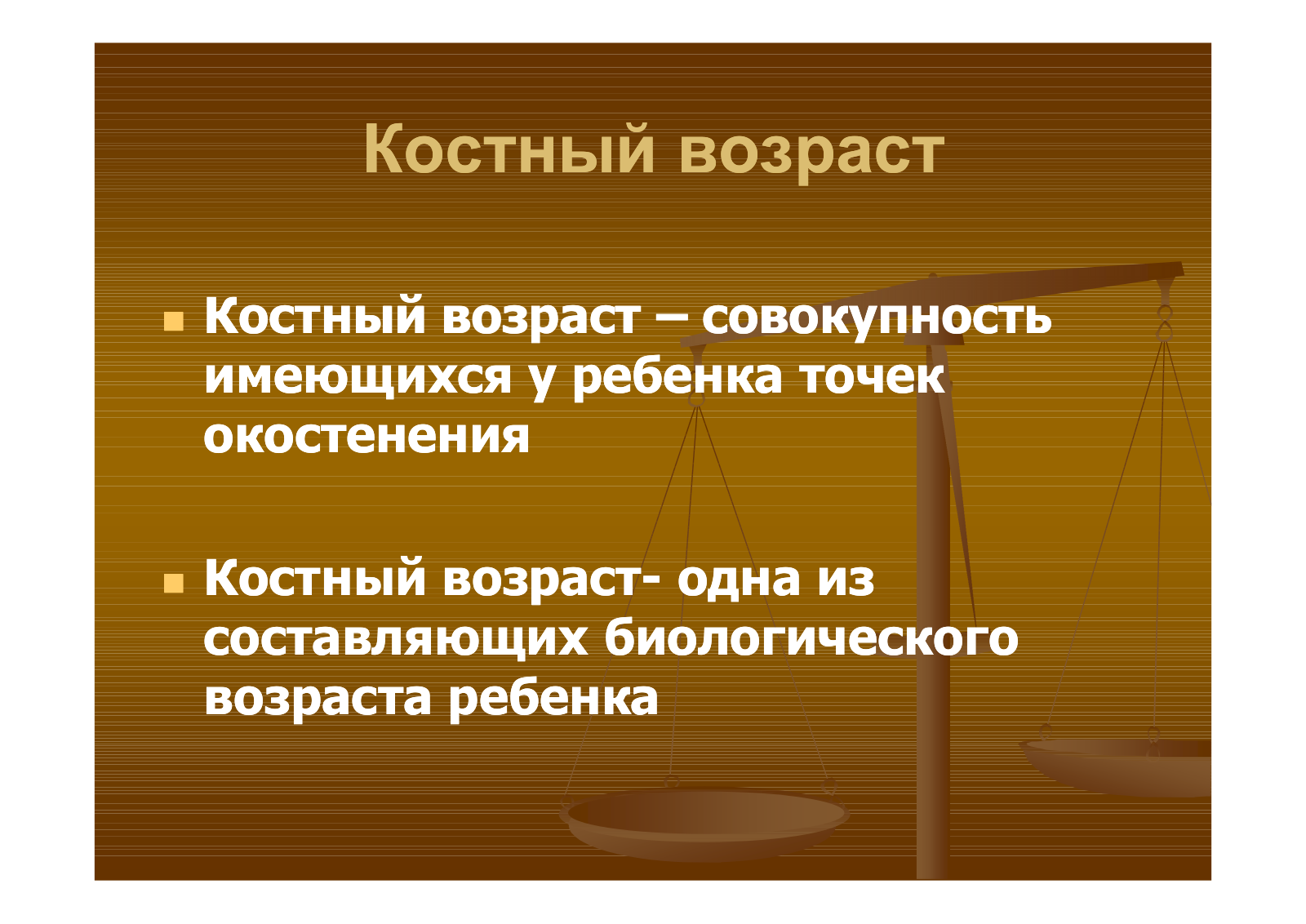 Костный возраст

Костный возраст – совокупность имеющихся у ребенка точек окостенения

Костный возраст- одна из составляющих биологического возраста ребенка